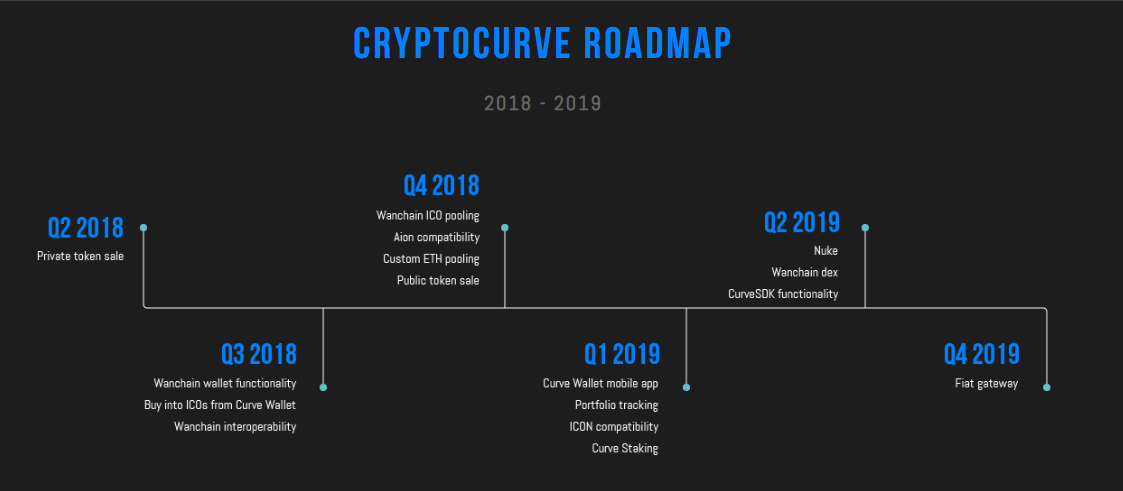 CRYPTOCURVE ROADMAP

2018 - 2019

Q2 2018
Private token sale

Q3 2018
Wanchain wallet functionality
Buy into ICOs from Curve Wallet
Wanchain interoperability

Q4 2018
Wanchain ICO pooling
Aion compatibility
Custom ETH pooling
Public token sale

Q1 2019
Curve Wallet mobile app
Portfolio tracking
ICON compatibility
Curve Staking

Q2 2019
Nuke
Wanchain dex
CurveSDK functionality

Q4 2019
Fiat gateway